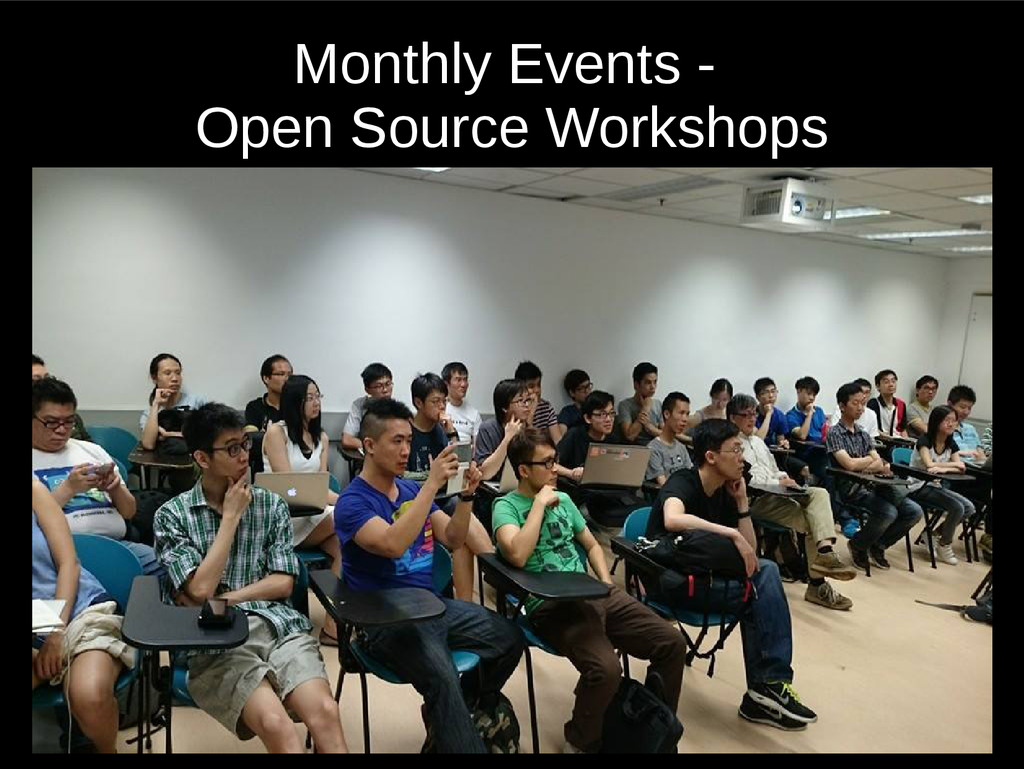 Monthly Events -
Open Source Workshops